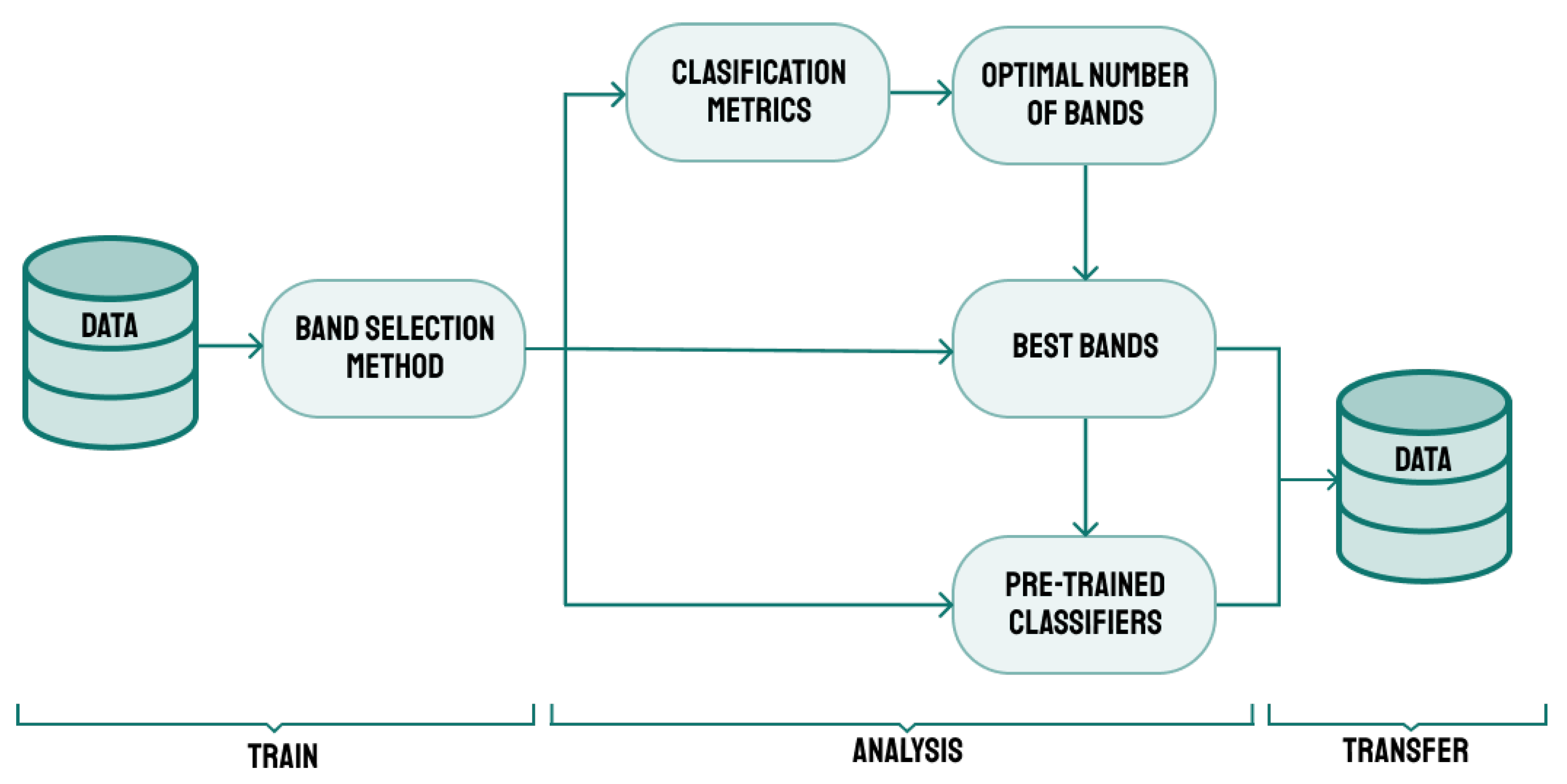 DATA

BAND SELECTION METHOD

CLASIFICATION METRICS

OPTIMAL NUMBER OF BANDS

BEST BANDS

PRE-TRAINED CLASSIFIERS

DATA

TRAIN

ANALYSIS

TRANSFER